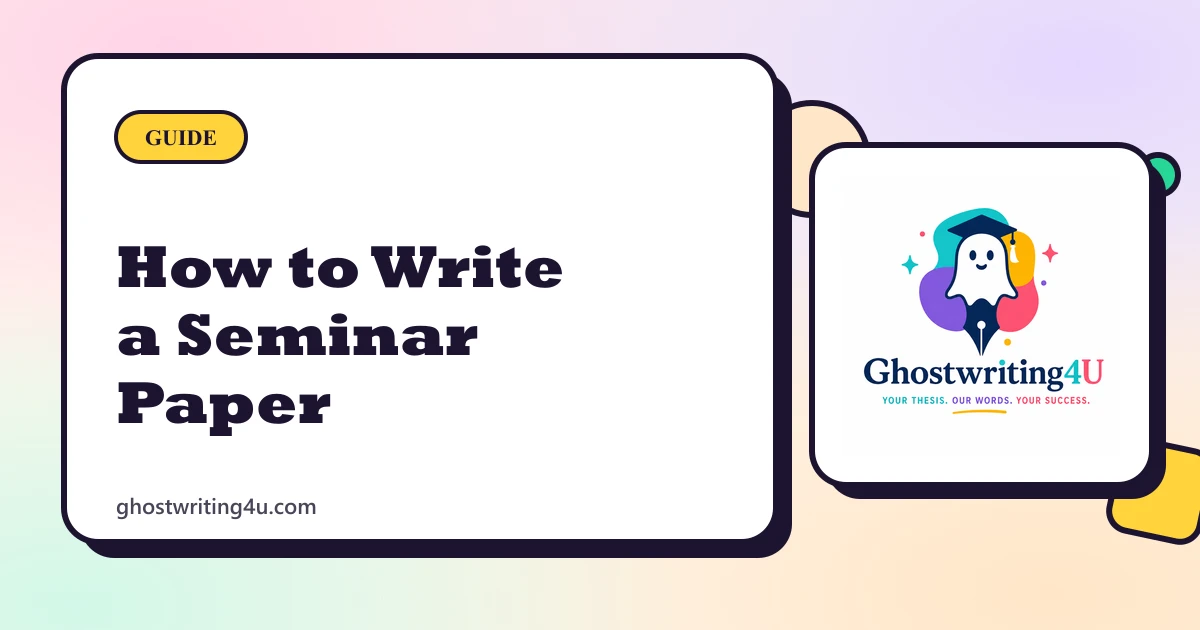 GUIDE

How to Write a Seminar Paper

ghostwriting4u.com

Ghostwriting4U
YOUR THESIS. OUR WORDS. YOUR SUCCESS.